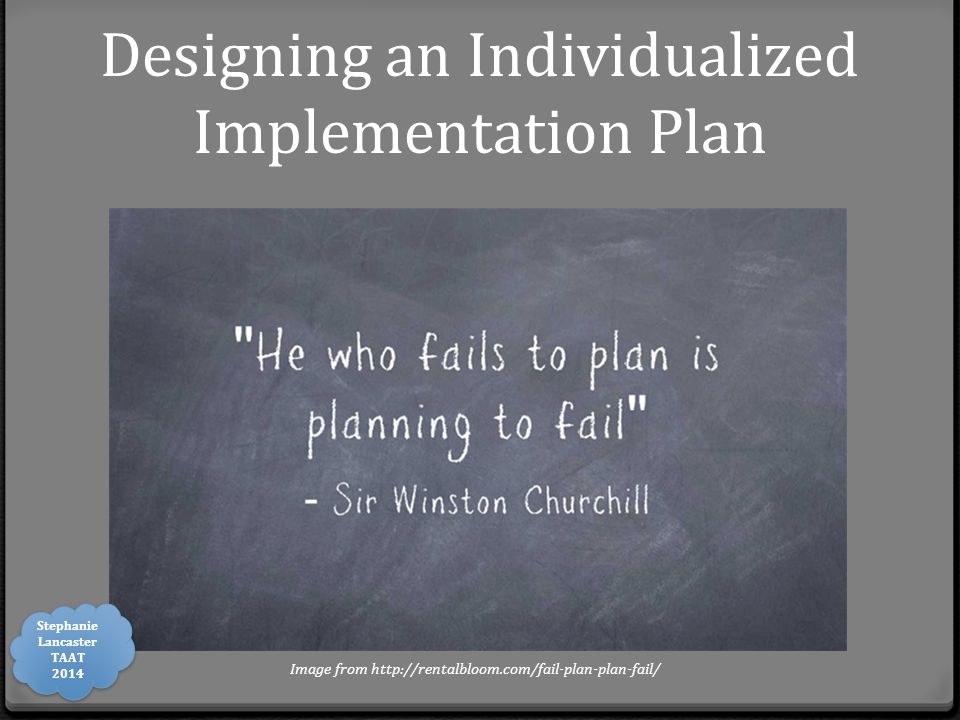 Designing an Individualized Implementation Plan

"He who fails to plan is planning to fail"
- Sir Winston Churchill

Stephanie Lancaster TAAT 2014

Image from http://rentalbloom.com/fail-plan-plan-fail/